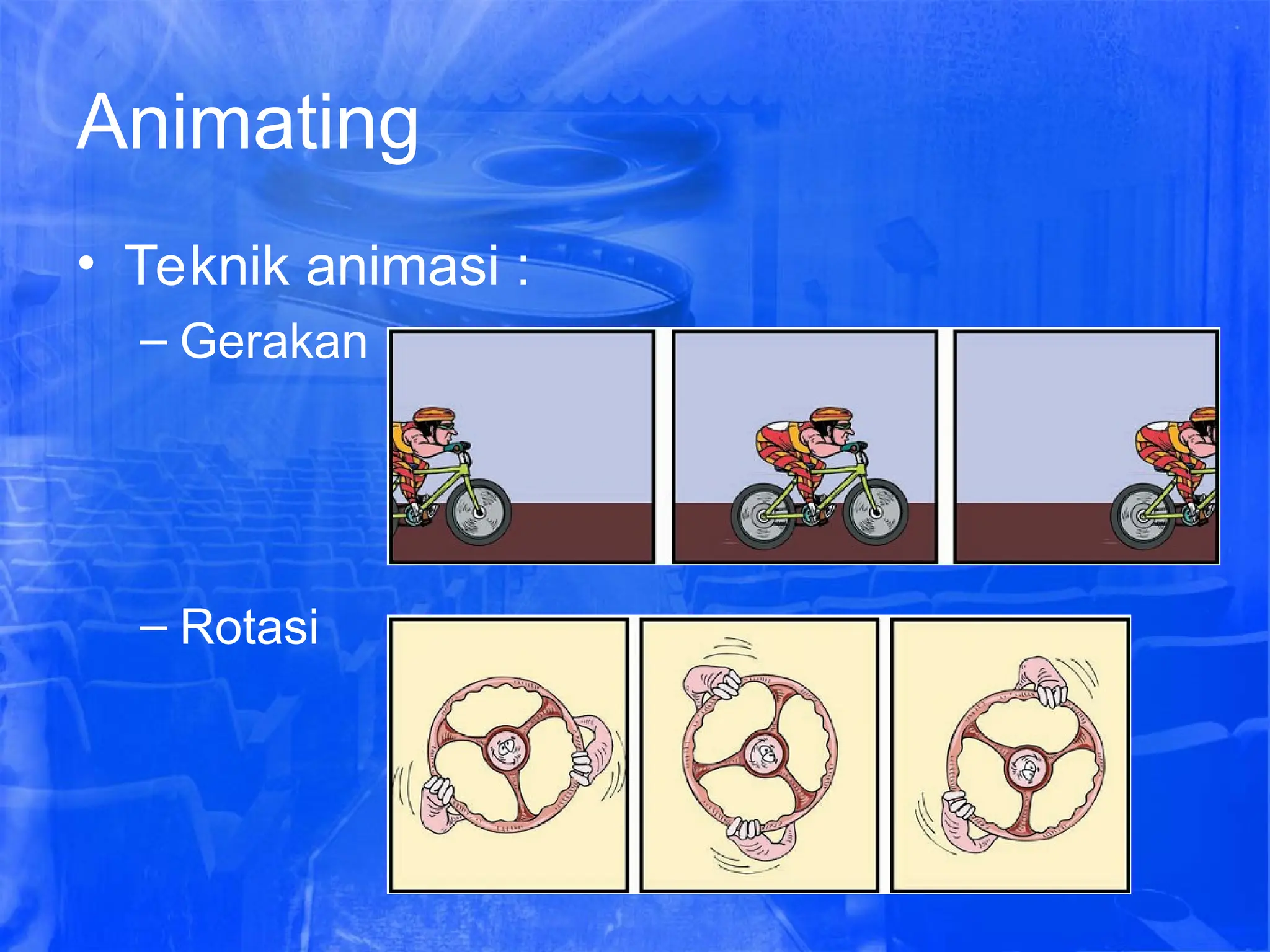 Animating

• Teknik animasi :
– Gerakan

– Rotasi